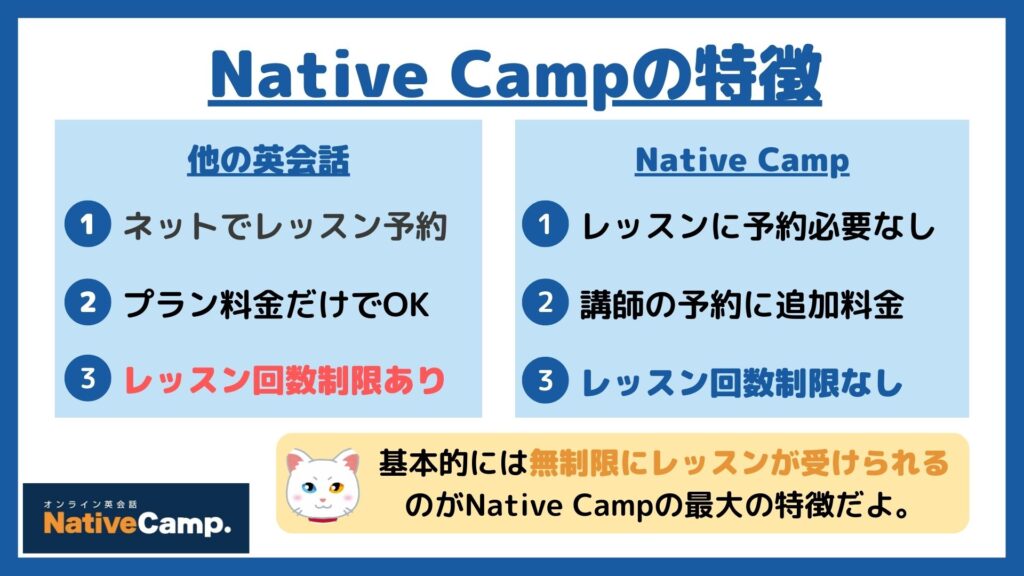 Native Campの特徴

他の英会話

1 ネットでレッスン予約

2 プラン料金だけでOK

3 レッスン回数制限あり

Native Camp

1 レッスンに予約必要なし

2 講師の予約に追加料金

3 レッスン回数制限なし

基本的には無制限にレッスンが受けられるのがNative Campの最大の特徴だよ。

オンライン英会話
NativeCamp.